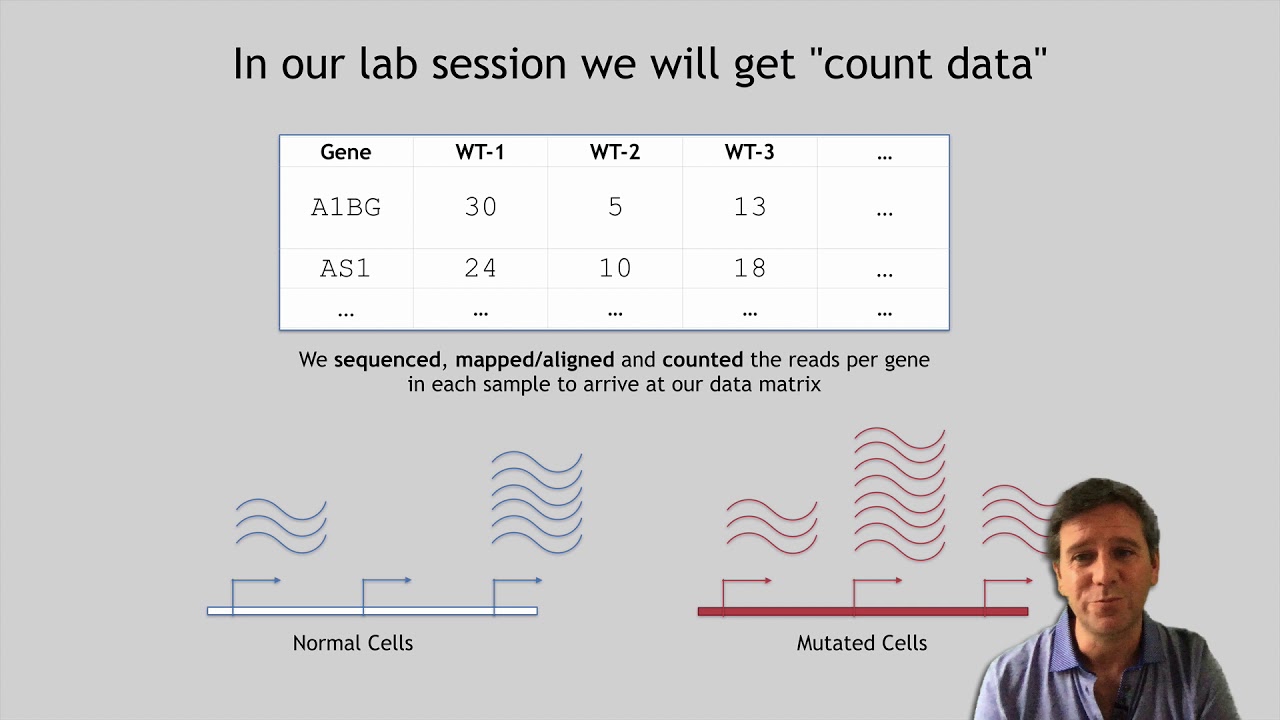 In our lab session we will get "count data"

| Gene | WT-1 | WT-2 | WT-3 | … |
|---|---|---|---|---|
| A1BG | 30 | 5 | 13 | … |
| AS1 | 24 | 10 | 18 | … |
| … | … | … | … | … |

We **sequenced**, **mapped/aligned** and **counted** the reads per gene in each sample to arrive at our data matrix

Normal Cells

Mutated Cells